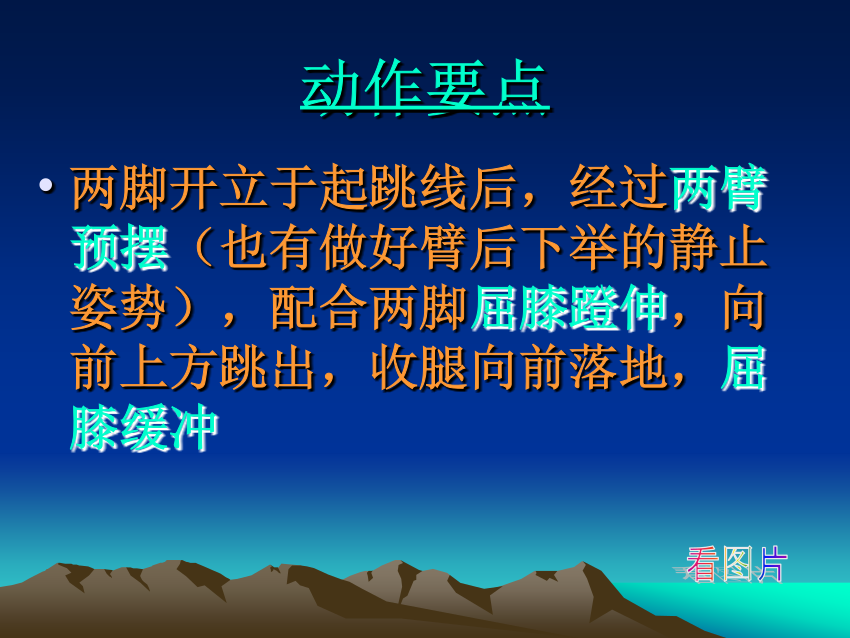 动作要点

• 两脚开立于起跳线后，经过两臂预摆（也有做好臂后下举的静止姿势），配合两脚屈膝蹬伸，向前上方跳出，收腿向前落地，屈膝缓冲

看图片